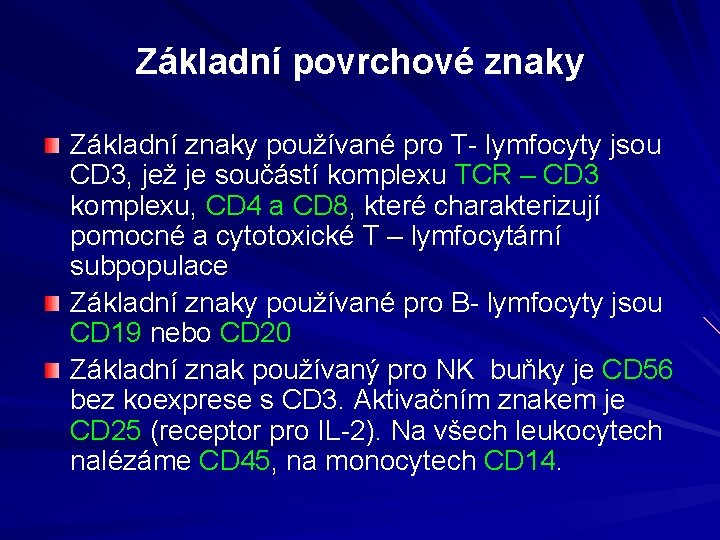 Základní povrchové znaky

Základní znaky používané pro T- lymfocyty jsou CD3, jež je součástí komplexu TCR – CD3 komplexu, CD4 a CD8, které charakterizují pomocné a cytotoxické T – lymfocytární subpopulace

Základní znaky používané pro B- lymfocyty jsou CD19 nebo CD20

Základní znak používaný pro NK buňky je CD56 bez koexprese s CD3. Aktivačním znakem je CD25 (receptor pro IL-2). Na všech leukocytech nalézáme CD45, na monocytech CD14.